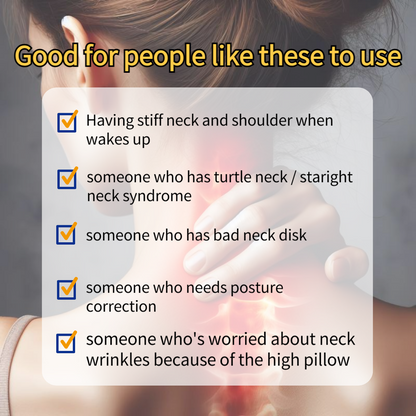 Good for people like these to use

Having stiff neck and shoulder when wakes up

someone who has turtle neck / staright neck syndrome

someone who has bad neck disk

someone who needs posture correction

someone who's worried about neck wrinkles because of the high pillow